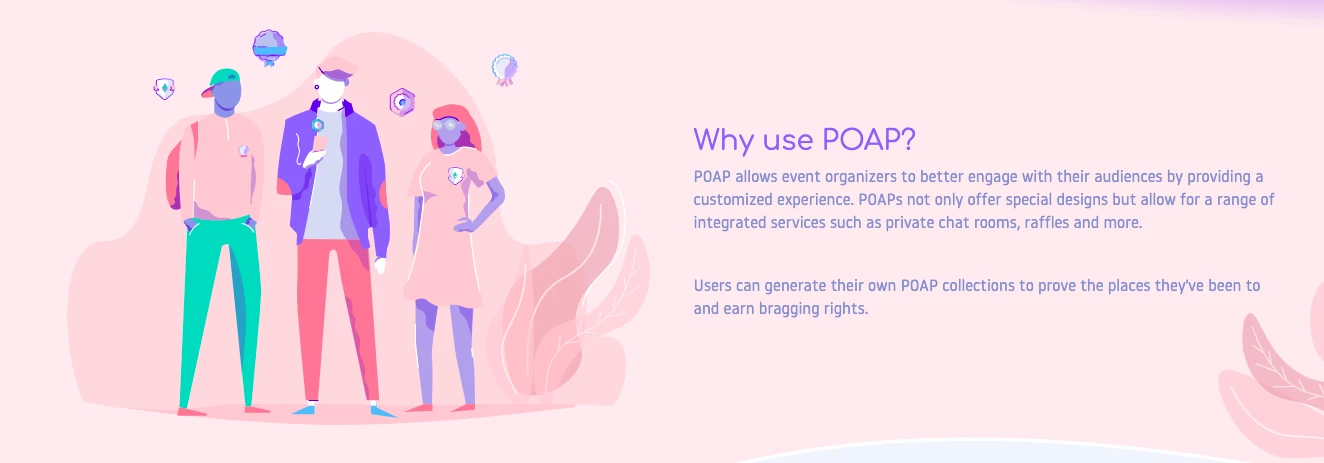 Why use POAP?

POAP allows event organizers to better engage with their audiences by providing a customized experience. POAPs not only offer special designs but allow for a range of integrated services such as private chat rooms, raffles and more.

Users can generate their own POAP collections to prove the places they've been to and earn bragging rights.